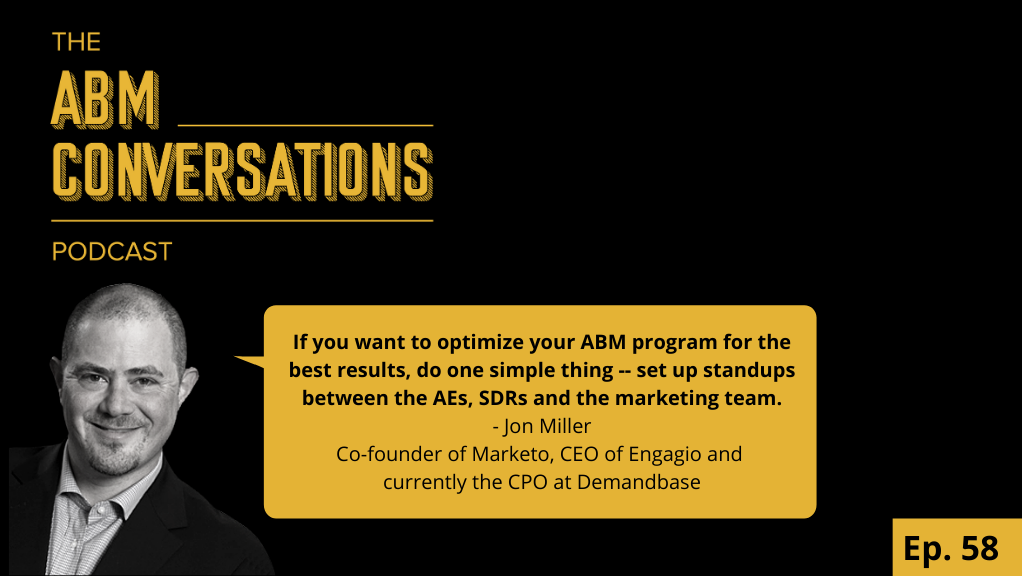 THE
ABM
CONVERSATIONS
PODCAST

If you want to optimize your ABM program for the best results, do one simple thing -- set up standups between the AEs, SDRs and the marketing team.
- Jon Miller
Co-founder of Marketo, CEO of Engagio and currently the CPO at Demandbase

Ep. 58